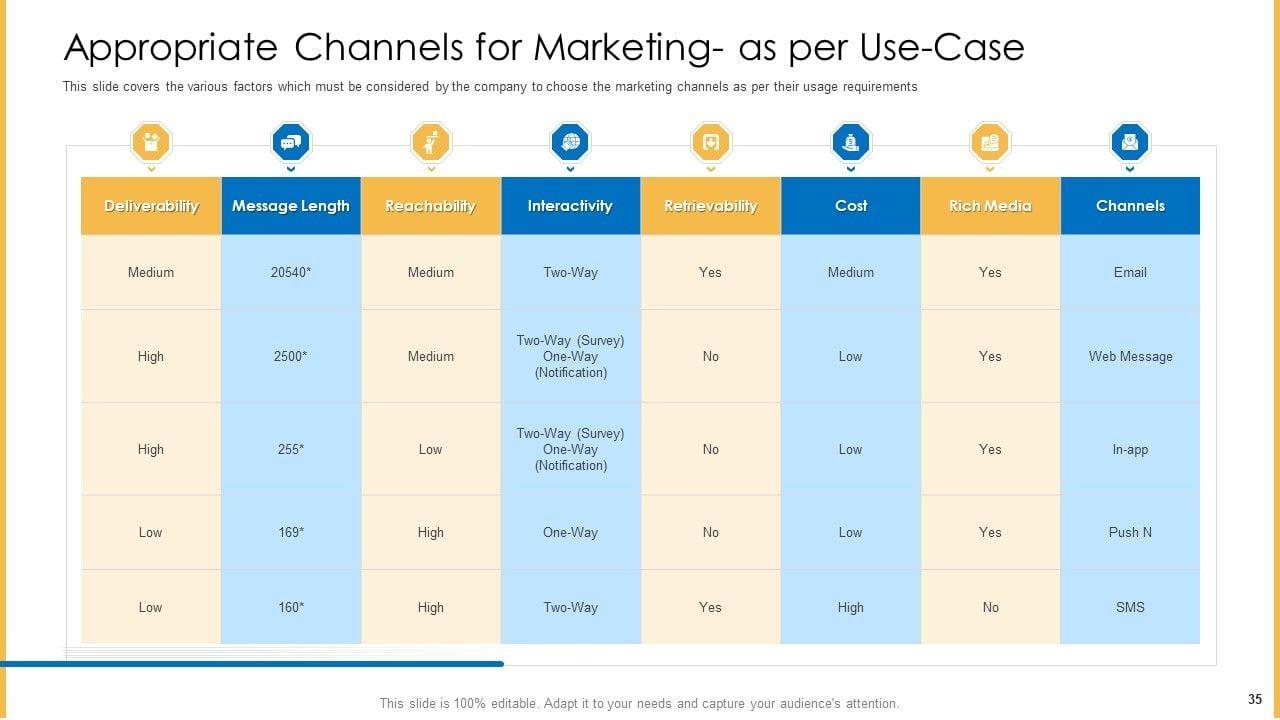 Appropriate Channels for Marketing- as per Use-Case

This slide covers the various factors which must be considered by the company to choose the marketing channels as per their usage requirements

| Deliverability | Message Length | Reachability | Interactivity | Retrievability | Cost | Rich Media | Channels |
|---|---|---|---|---|---|---|---|
| Medium | 20540* | Medium | Two-Way | Yes | Medium | Yes | Email |
| High | 2500* | Medium | Two-Way (Survey) One-Way (Notification) | No | Low | Yes | Web Message |
| High | 255* | Low | Two-Way (Survey) One-Way (Notification) | No | Low | Yes | In-app |
| Low | 169* | High | One-Way | No | Low | Yes | Push N |
| Low | 160* | High | Two-Way | Yes | High | No | SMS |

This slide is 100% editable. Adapt it to your needs and capture your audience's attention.

35